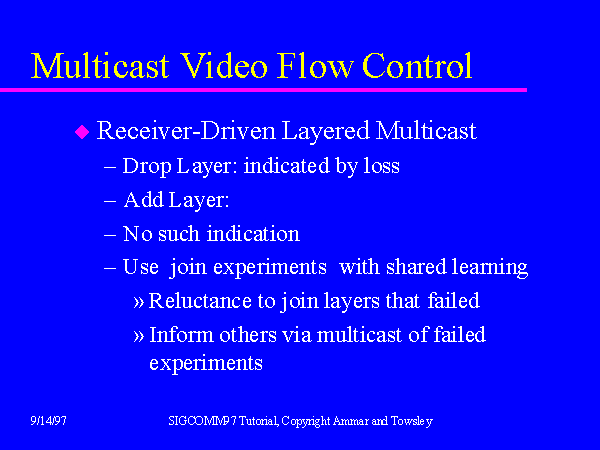 Multicast Video Flow Control

◆ Receiver-Driven Layered Multicast

– Drop Layer: indicated by loss

– Add Layer:

– No such indication

– Use join experiments with shared learning

» Reluctance to join layers that failed

» Inform others via multicast of failed experiments

9/14/97

SIGCOMM97 Tutorial, Copyright Ammar and Towsley